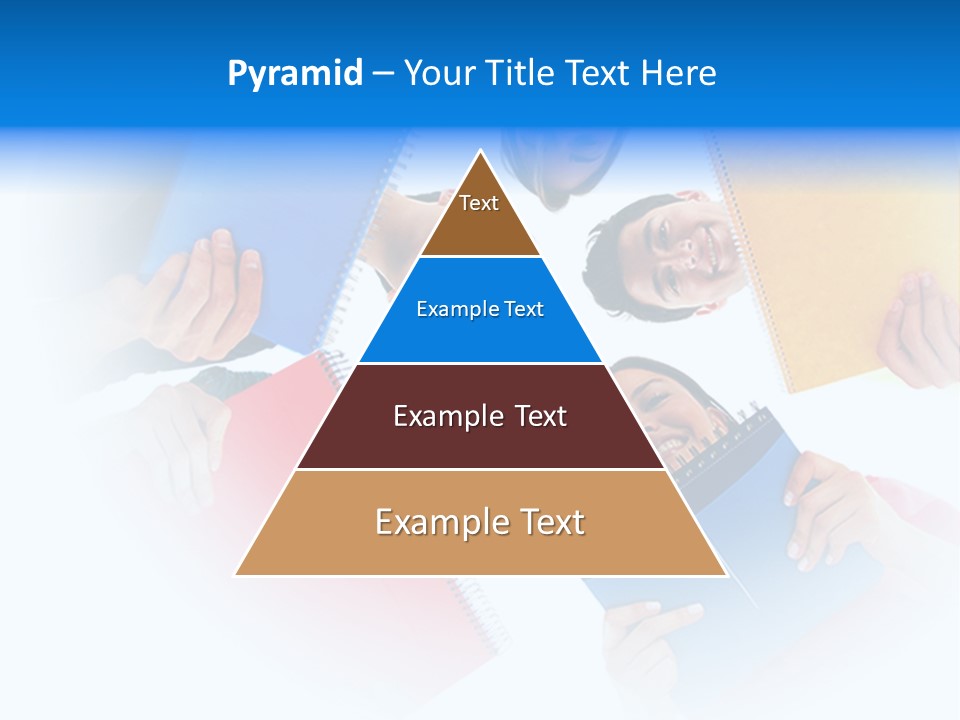 Pyramid – Your Title Text Here

Text

Example Text

Example Text

Example Text